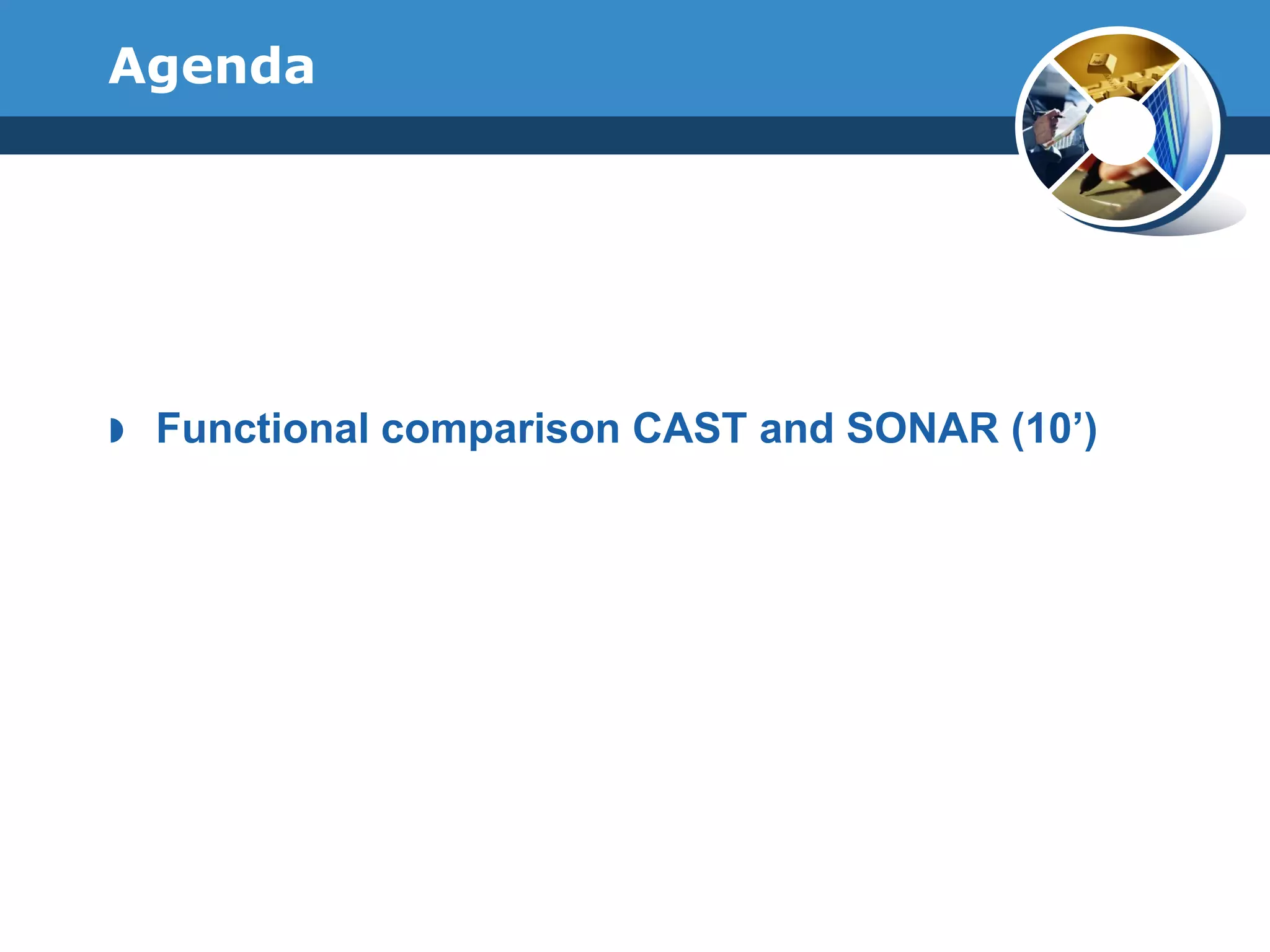 Agenda

Functional comparison CAST and SONAR (10’)